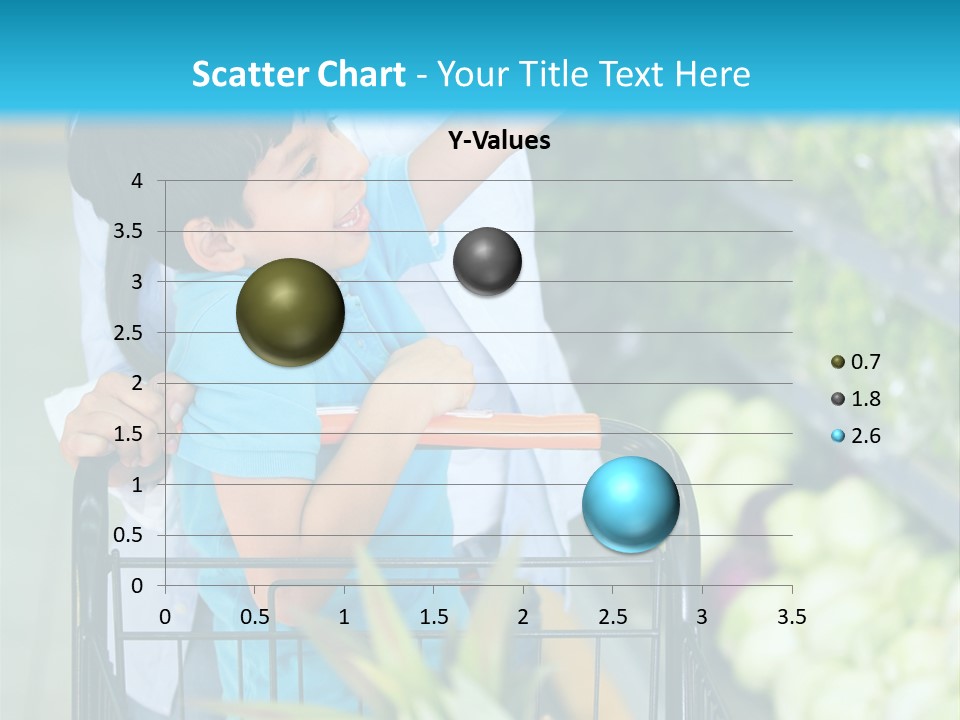 Scatter Chart - Your Title Text Here

Y-Values

4
3.5
3
2.5
2
1.5
1
0.5
0

0 0.5 1 1.5 2 2.5 3 3.5

0.7
1.8
2.6